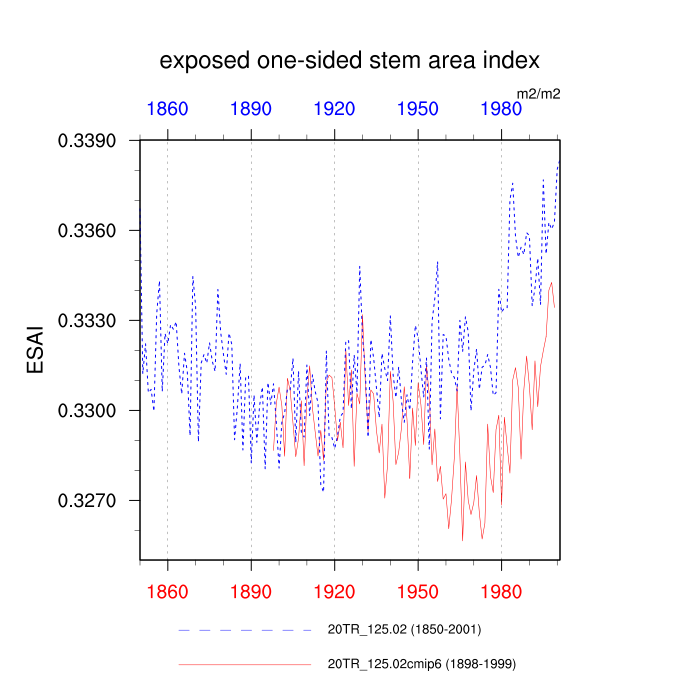 exposed one-sided stem area index

m2/m2

1860 1890 1920 1950 1980

0.3390
0.3360
0.3330
0.3300
0.3270

ESAI

1860 1890 1920 1950 1980

20TR_125.02 (1850-2001)

20TR_125.02cmip6 (1898-1999)